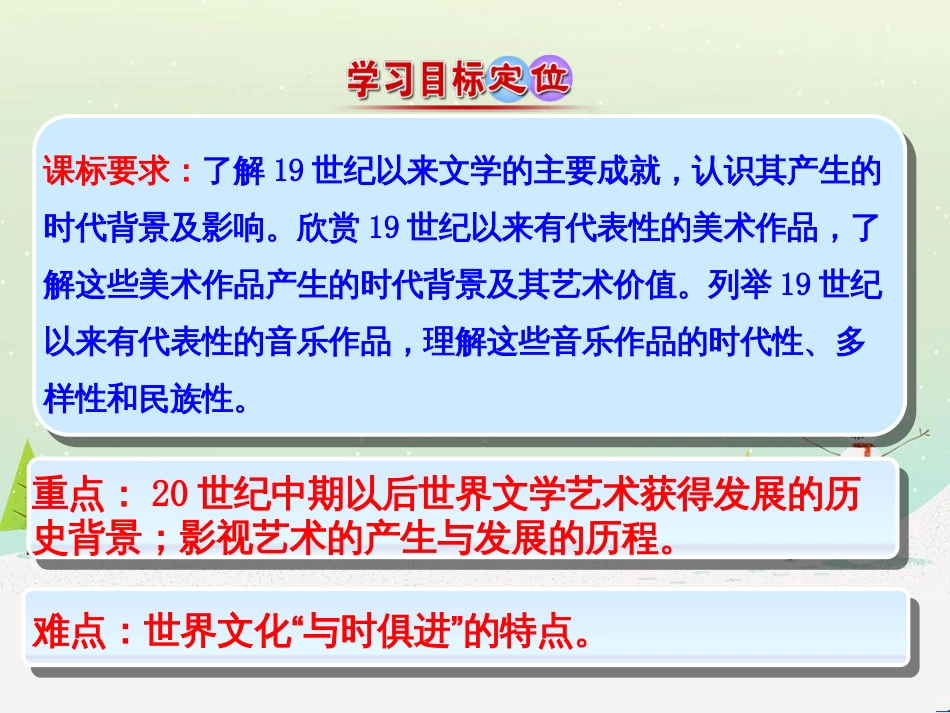 学习目标定位

课标要求：了解 19 世纪以来文学的主要成就，认识其产生的时代背景及影响。欣赏 19 世纪以来有代表性的美术作品，了解这些美术作品产生的时代背景及其艺术价值。列举 19 世纪以来有代表性的音乐作品，理解这些音乐作品的时代性、多样性和民族性。

重点： 20 世纪中期以后世界文学艺术获得发展的历史背景；影视艺术的产生与发展的历程。

难点：世界文化“与时俱进”的特点。